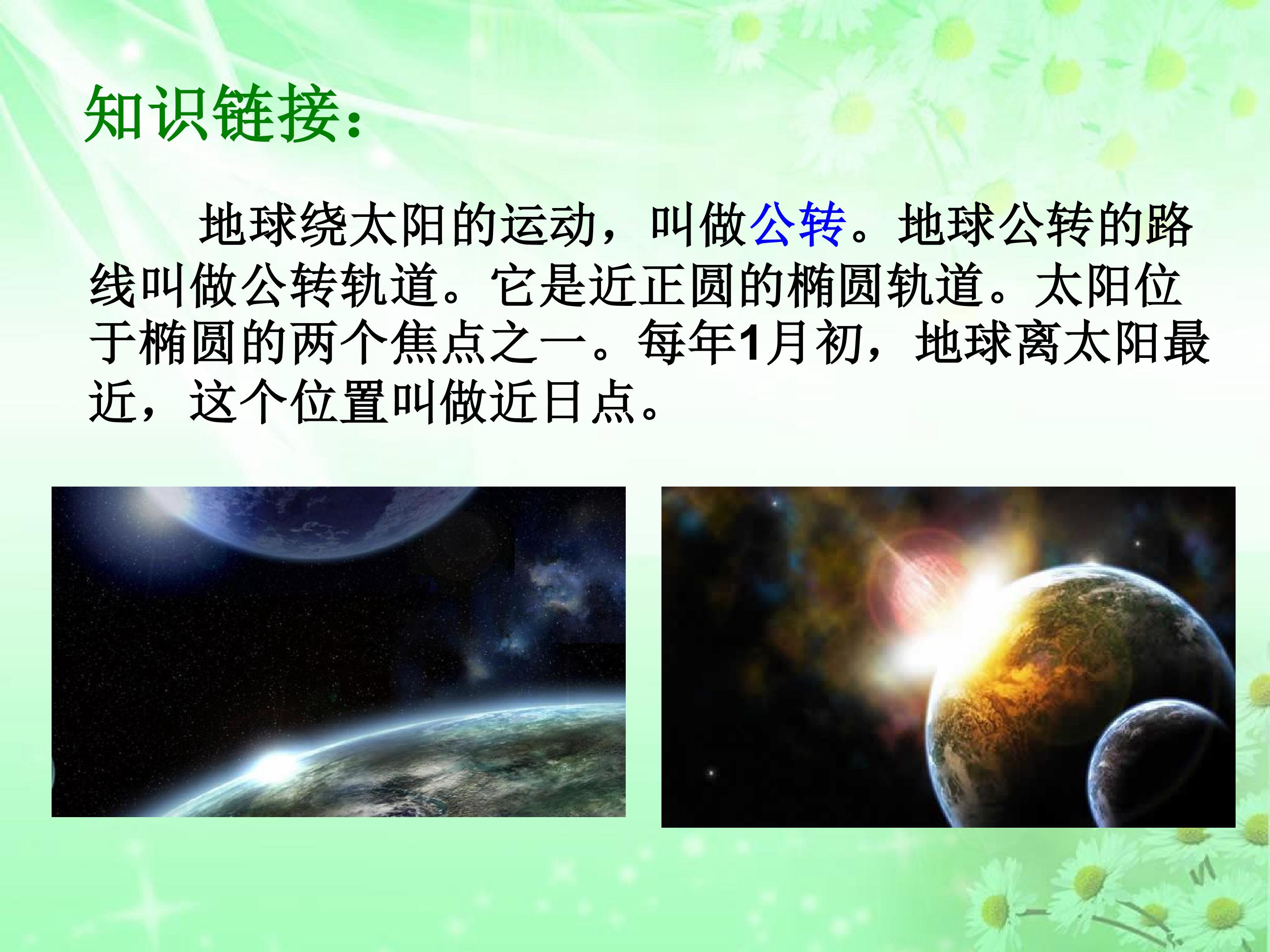 知识链接：

地球绕太阳的运动，叫做公转。地球公转的路线叫做公转轨道。它是近正圆的椭圆轨道。太阳位于椭圆的两个焦点之一。每年1月初，地球离太阳最近，这个位置叫做近日点。